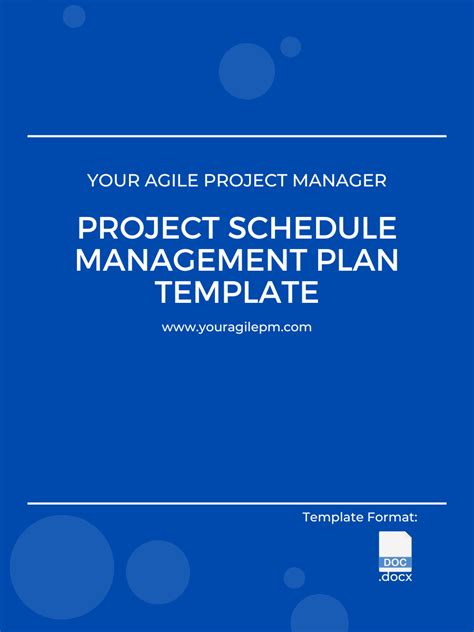 YOUR AGILE PROJECT MANAGER

PROJECT SCHEDULE MANAGEMENT PLAN TEMPLATE

www.youragilepm.com

Template Format:

DOC
.docx